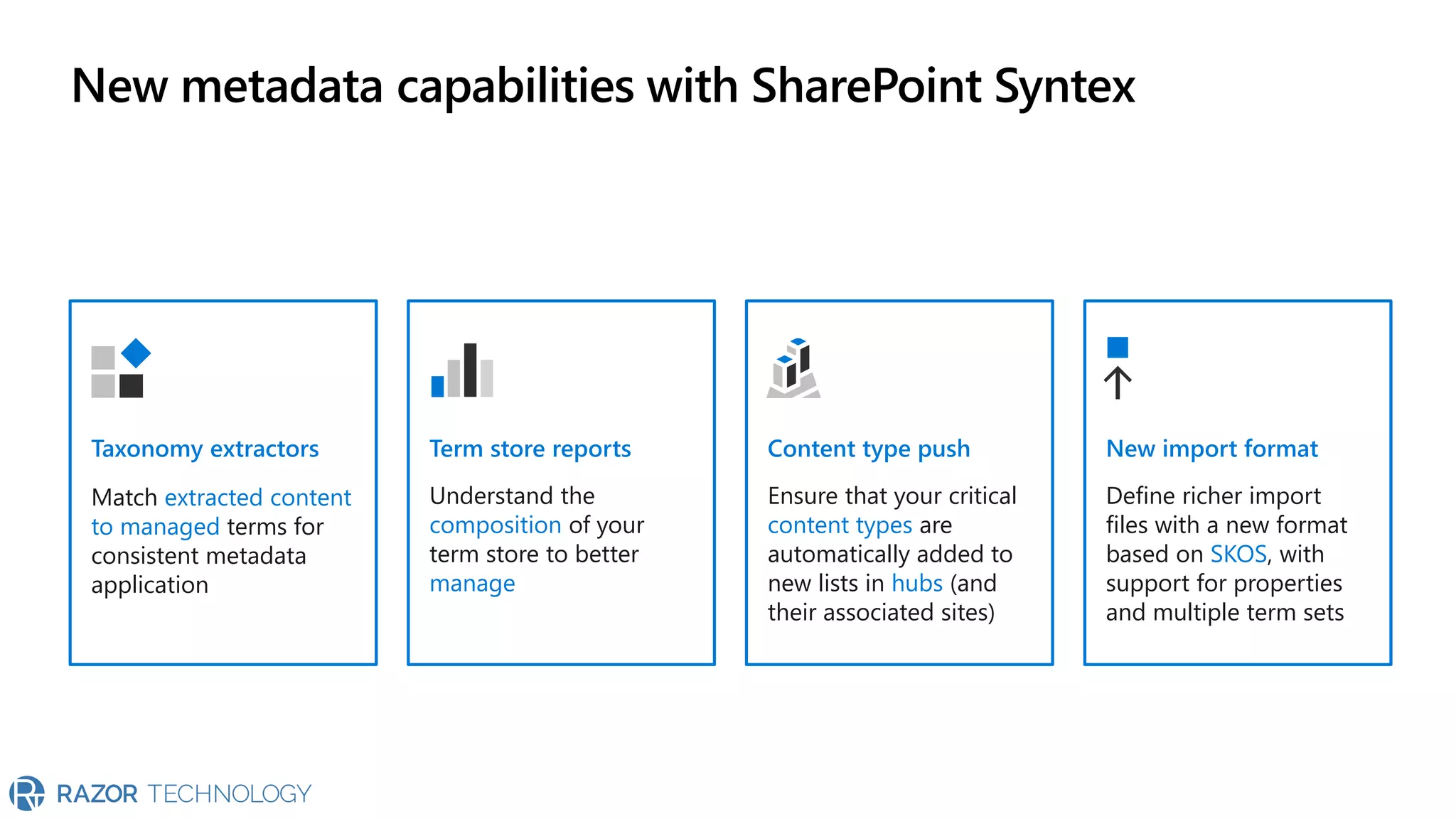 New metadata capabilities with SharePoint Syntex

Taxonomy extractors

Match extracted content to managed terms for consistent metadata application

Term store reports

Understand the composition of your term store to better manage

Content type push

Ensure that your critical content types are automatically added to new lists in hubs (and their associated sites)

New import format

Define richer import files with a new format based on SKOS, with support for properties and multiple term sets

RAZOR TECHNOLOGY